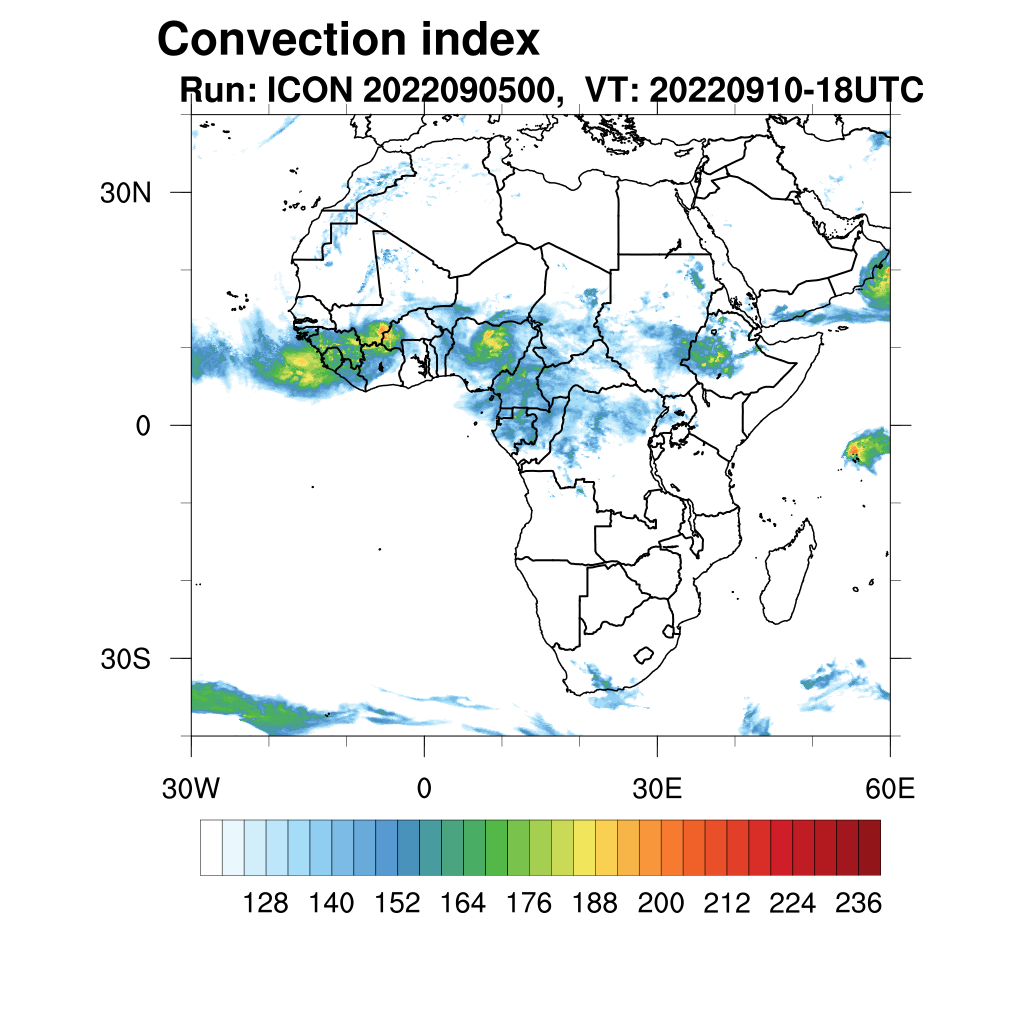 Convection index
Run: ICON 2022090500, VT: 20220910-18UTC

30N
0
30S

30W
0
30E
60E

128 140 152 164 176 188 200 212 224 236